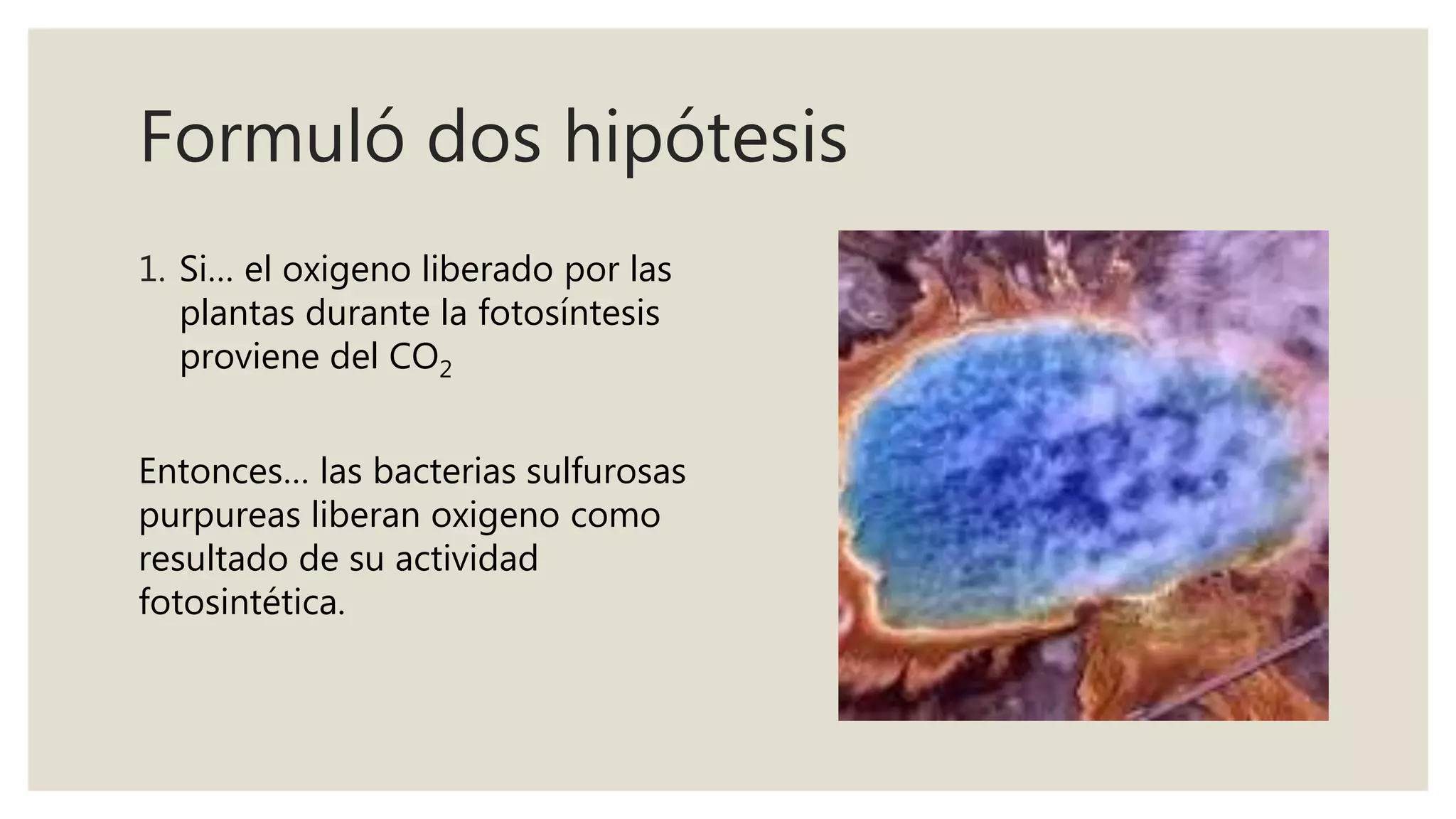 Formuló dos hipótesis

1. Si… el oxigeno liberado por las plantas durante la fotosíntesis proviene del $CO_2$

Entonces… las bacterias sulfurosas purpureas liberan oxigeno como resultado de su actividad fotosintética.